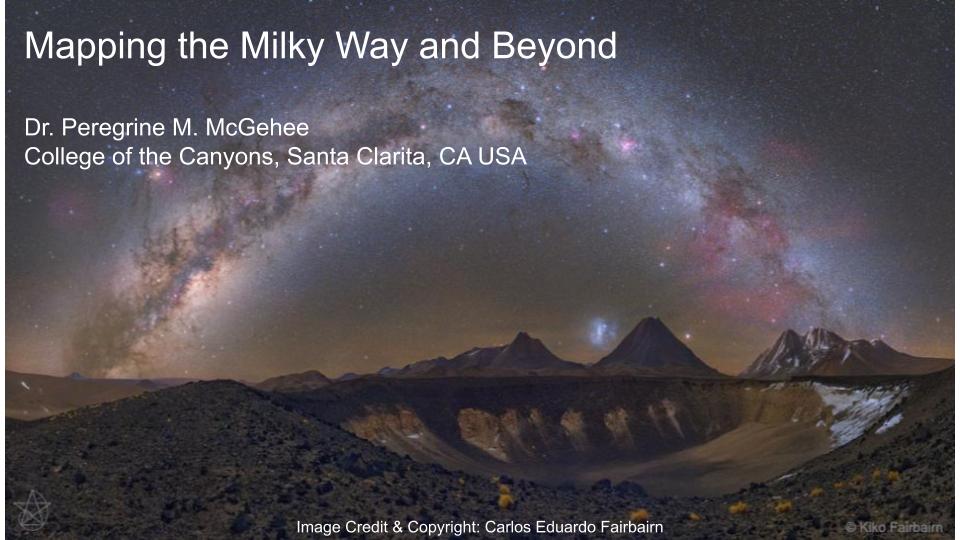 Mapping the Milky Way and Beyond

Dr. Peregrine M. McGehee
College of the Canyons, Santa Clarita, CA USA

Image Credit & Copyright: Carlos Eduardo Fairbairn

© Kiko Fairbairn